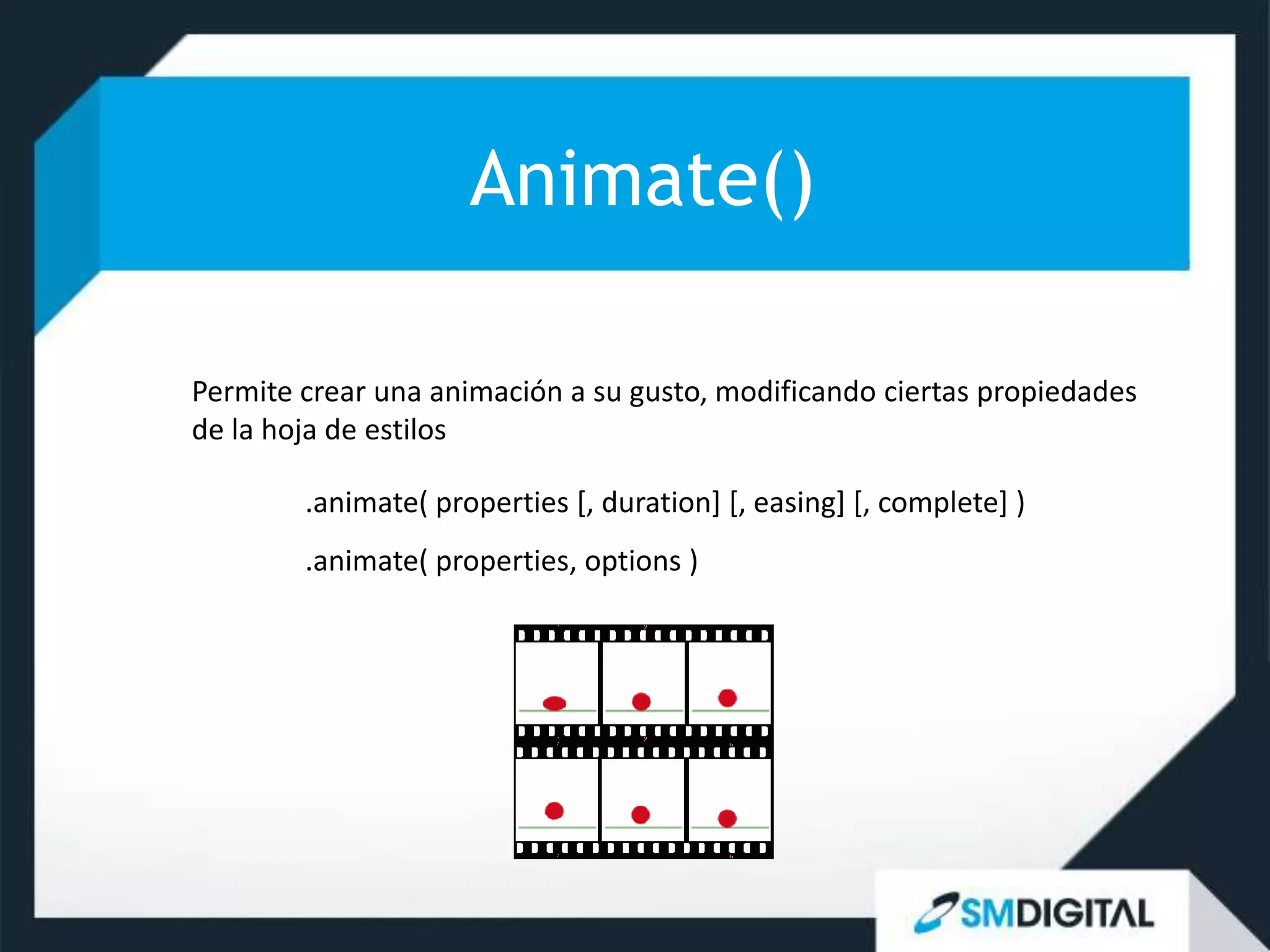 Animate()

Permite crear una animación a su gusto, modificando ciertas propiedades de la hoja de estilos

.animate( properties [, duration] [, easing] [, complete] )

.animate( properties, options )

SMDIGITAL